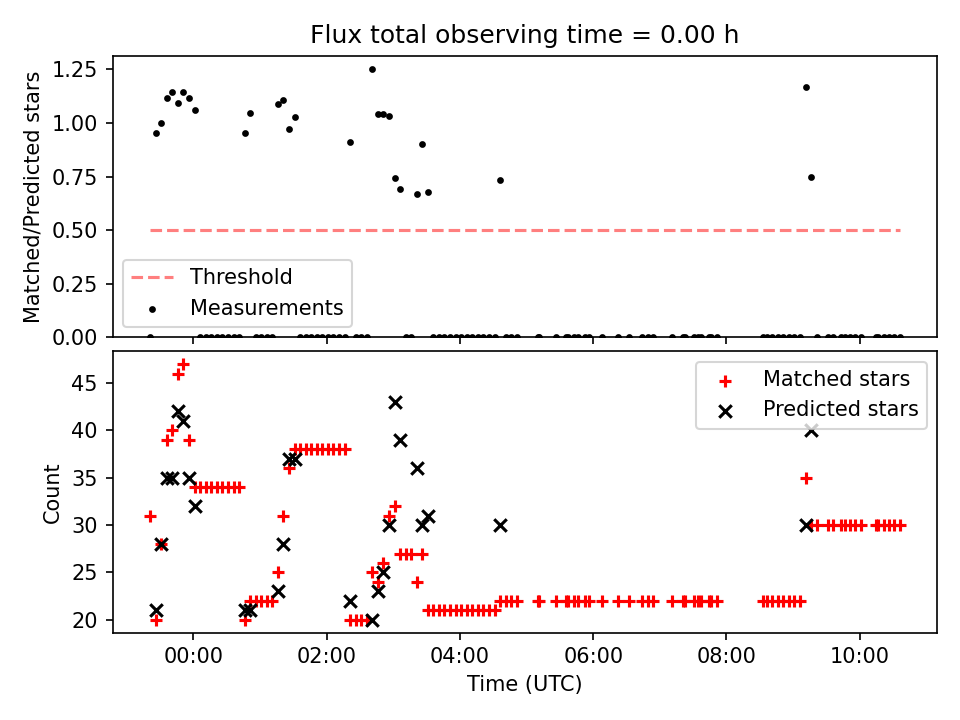 Flux total observing time = 0.00 h

Matched/Predicted stars

1.25
1.00
0.75
0.50
0.25
0.00

Threshold
Measurements

Count

45
40
35
30
25
20

Matched stars
Predicted stars

00:00
02:00
04:00
06:00
08:00
10:00

Time (UTC)